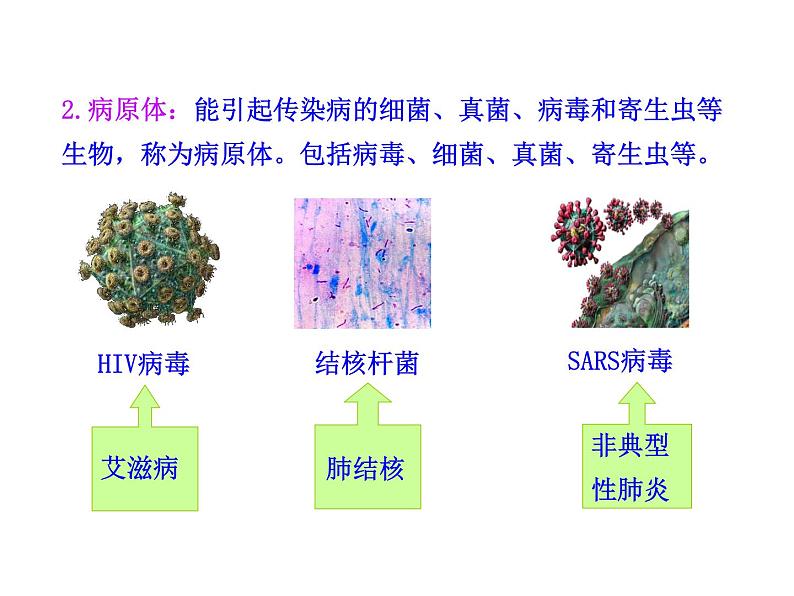 2.病原体：能引起传染病的细菌、真菌、病毒和寄生虫等生物，称为病原体。包括病毒、细菌、真菌、寄生虫等。

HIV病毒

结核杆菌

SARS病毒

艾滋病

肺结核

非典型性肺炎